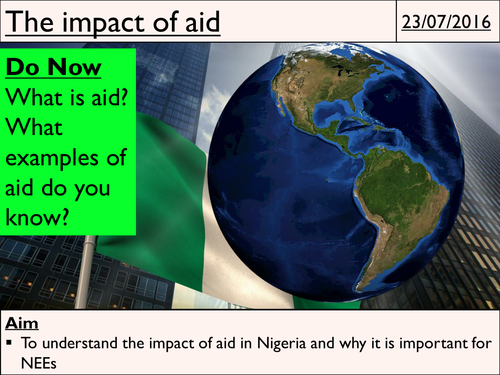 The impact of aid

23/07/2016

Do Now
What is aid? What examples of aid do you know?

Aim
▪ To understand the impact of aid in Nigeria and why it is important for NEEs